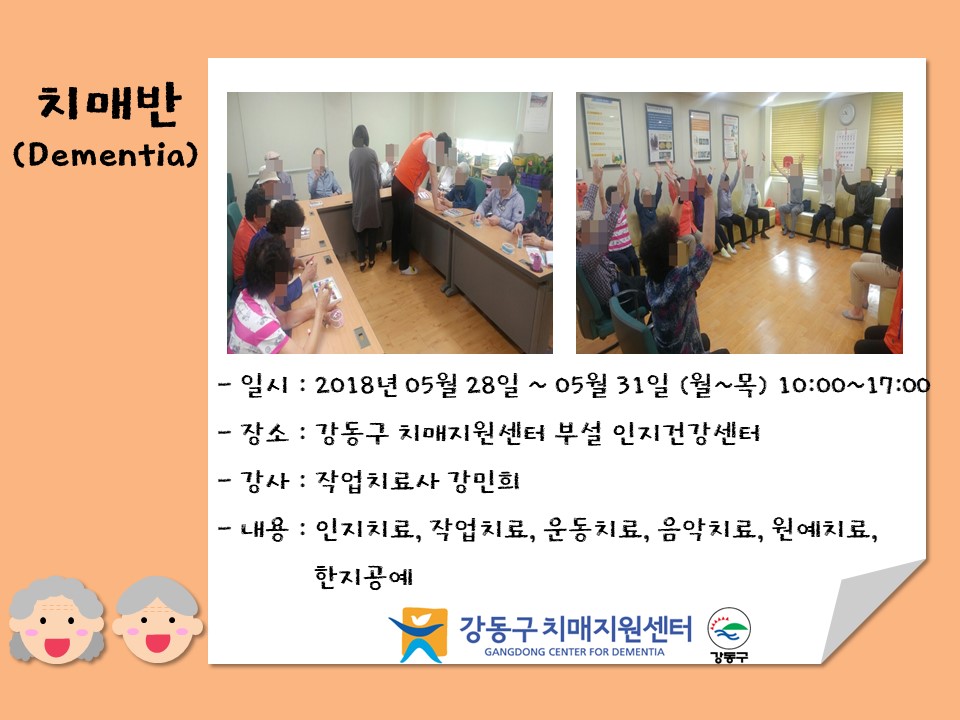 치매반
(Dementia)

- 일시 : 2018년 05월 28일 ~ 05월 31일 (월~목) 10:00~17:00

- 장소 : 강동구 치매지원센터 부설 인지건강센터

- 강사 : 작업치료사 강민희

- 내용 : 인지치료, 작업치료, 운동치료, 음악치료, 원예치료, 한지공예

강동구 치매지원센터
GANGDONG CENTER FOR DEMENTIA

강동구